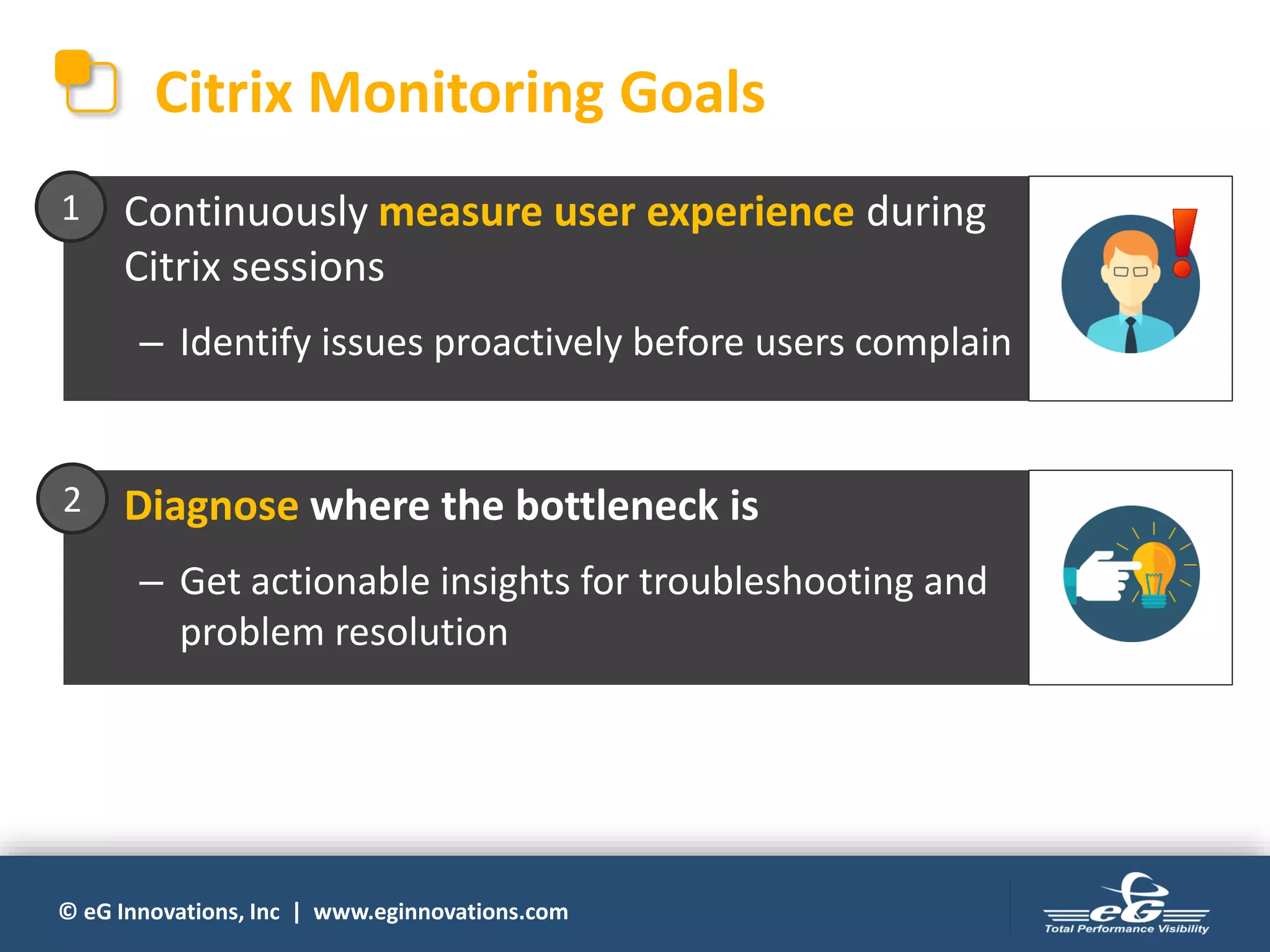 Citrix Monitoring Goals

1 Continuously measure user experience during Citrix sessions

– Identify issues proactively before users complain

2 Diagnose where the bottleneck is

– Get actionable insights for troubleshooting and problem resolution

© eG Innovations, Inc | www.eginnovations.com

eG
Total Performance Visibility